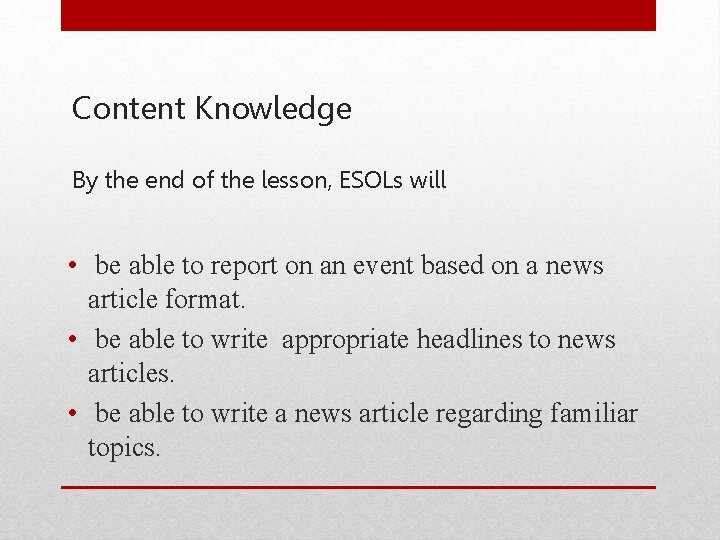 Content Knowledge

By the end of the lesson, ESOLs will

• be able to report on an event based on a news article format.
• be able to write appropriate headlines to news articles.
• be able to write a news article regarding familiar topics.